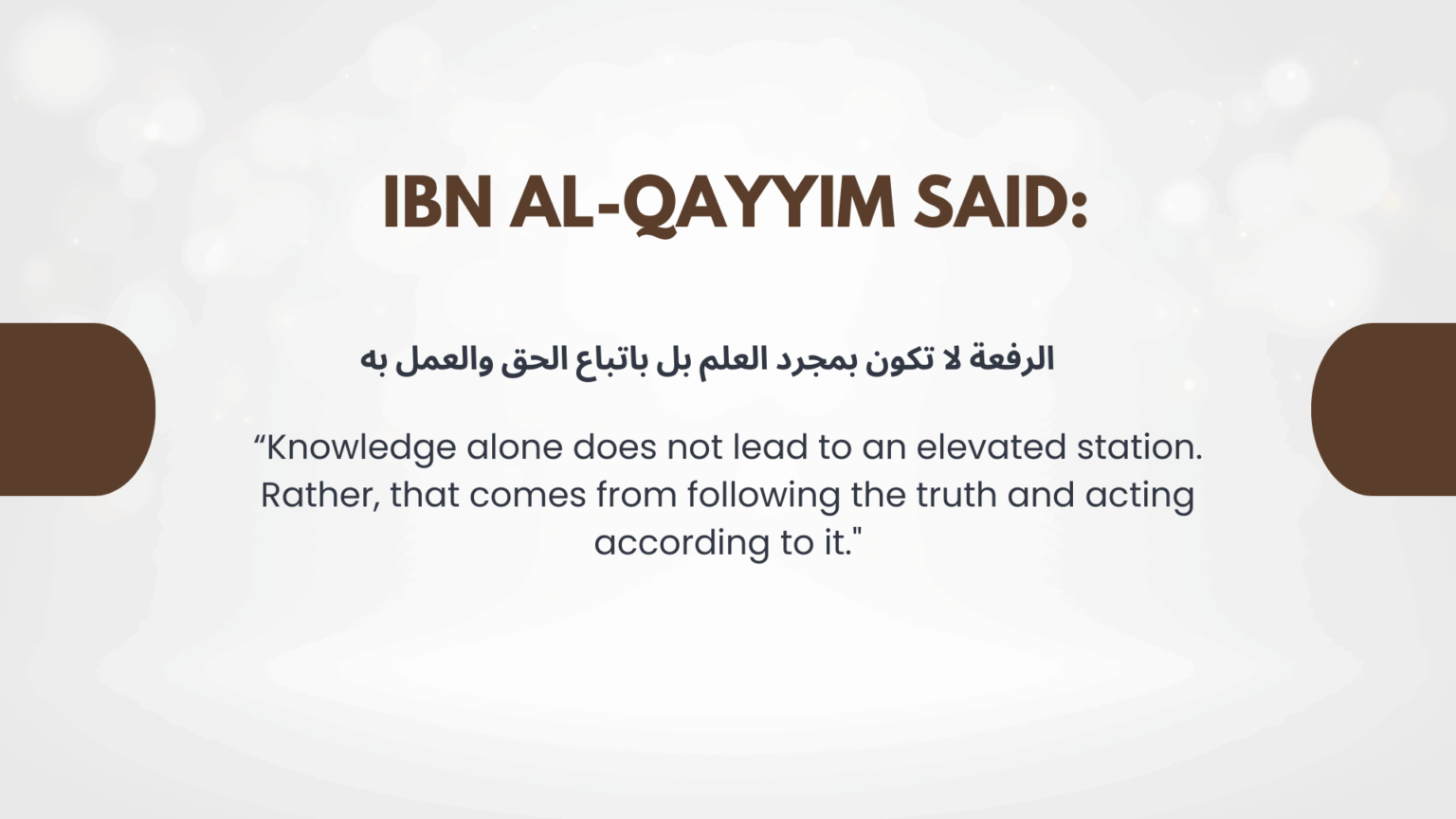 IBN AL-QAYYIM SAID:

الرفعة لا تكون بمجرد العلم بل باتباع الحق والعمل به

“Knowledge alone does not lead to an elevated station. Rather, that comes from following the truth and acting according to it."